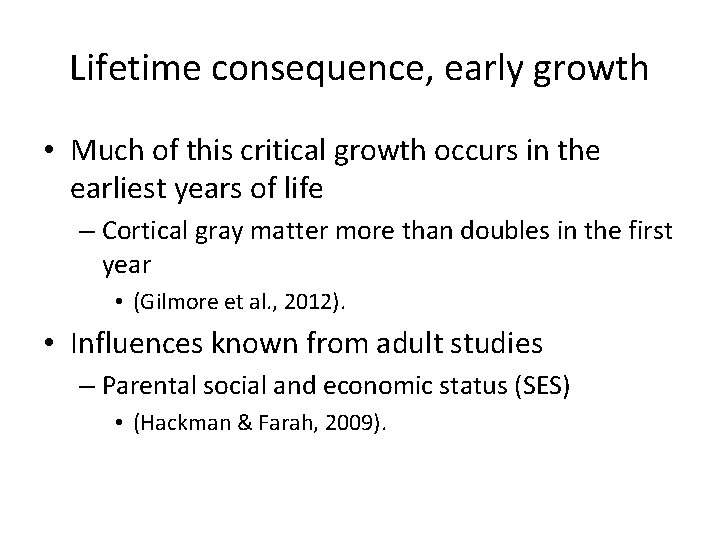 Lifetime consequence, early growth

• Much of this critical growth occurs in the earliest years of life

– Cortical gray matter more than doubles in the first year

• (Gilmore et al., 2012).

• Influences known from adult studies

– Parental social and economic status (SES)

• (Hackman & Farah, 2009).